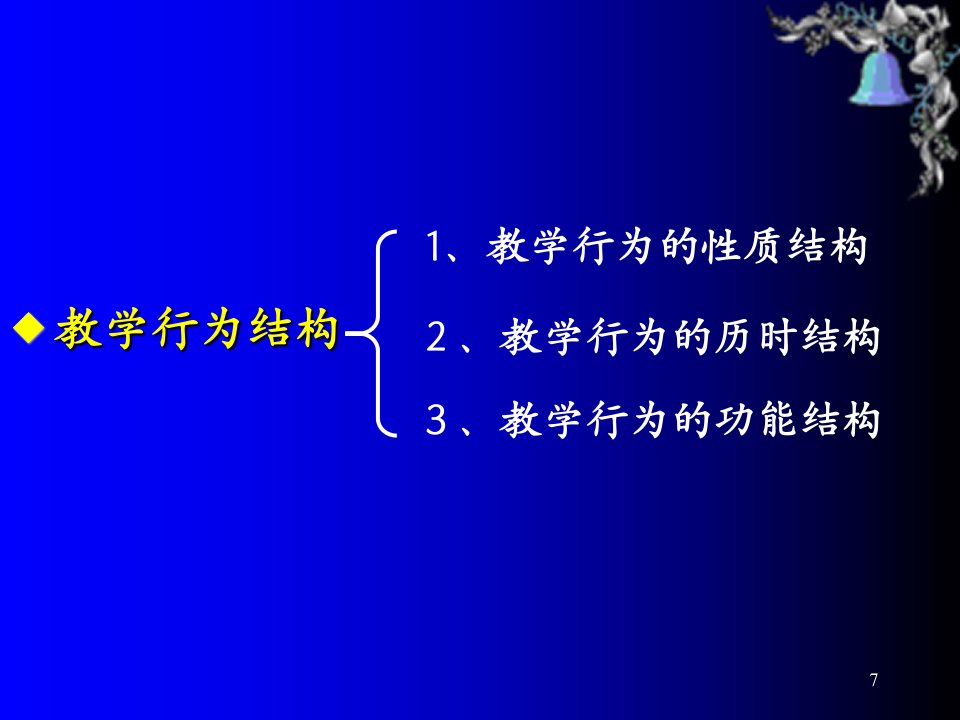 ◆ 教学行为结构

1、教学行为的性质结构

2、教学行为的历时结构

3、教学行为的功能结构

7